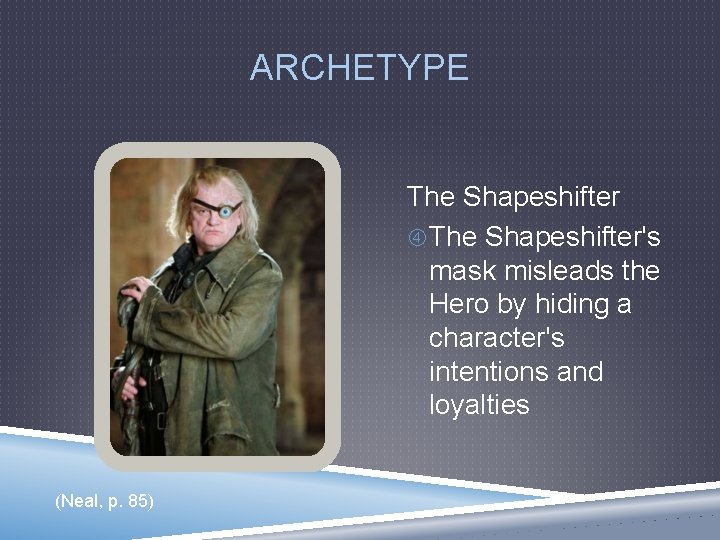 ARCHETYPE

The Shapeshifter

④ The Shapeshifter's mask misleads the Hero by hiding a character's intentions and loyalties

(Neal, p. 85)